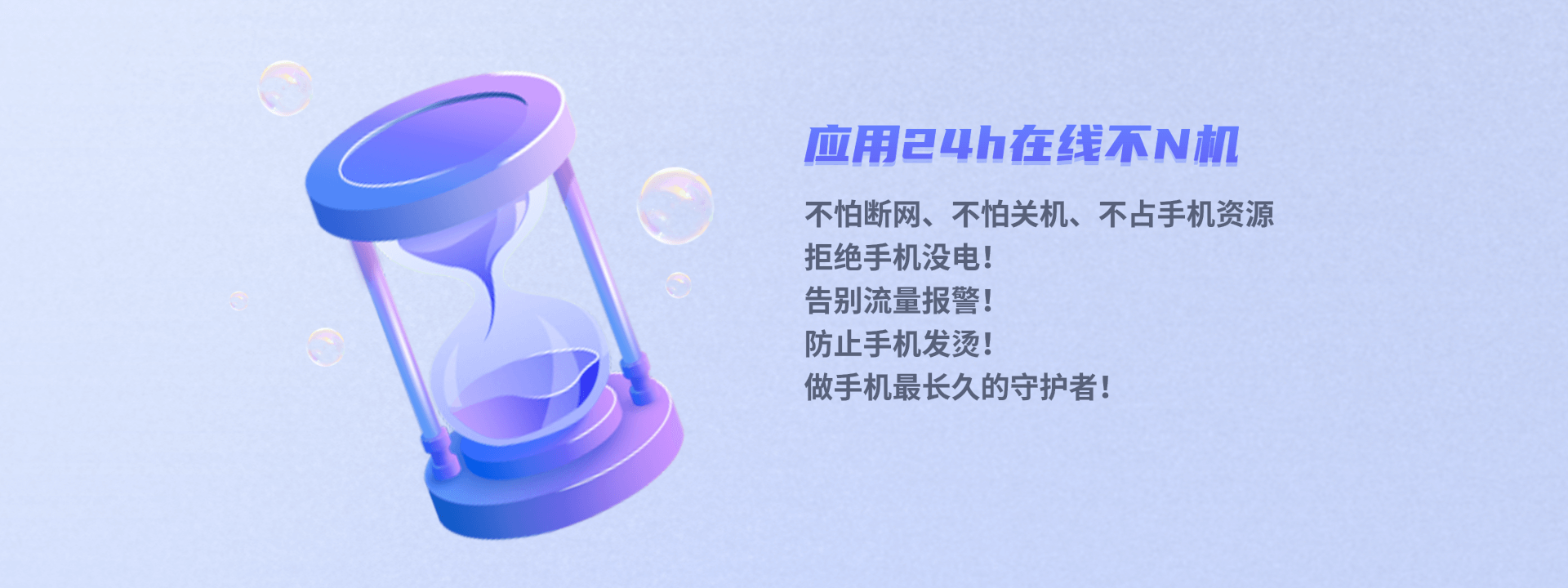 应用24h在线不N机

不怕断网、不怕关机、不占手机资源
拒绝手机没电！
告别流量报警！
防止手机发烫！
做手机最长久的守护者！